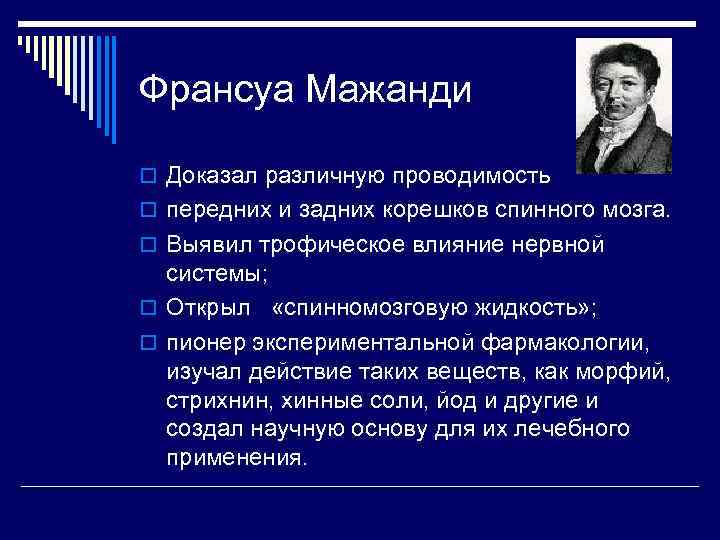 Франсуа Мажанди

Доказал различную проводимость

передних и задних корешков спинного мозга.

Выявил трофическое влияние нервной системы;

Открыл «спинномозговую жидкость»;

пионер экспериментальной фармакологии, изучал действие таких веществ, как морфий, стрихнин, хинные соли, йод и другие и создал научную основу для их лечебного применения.